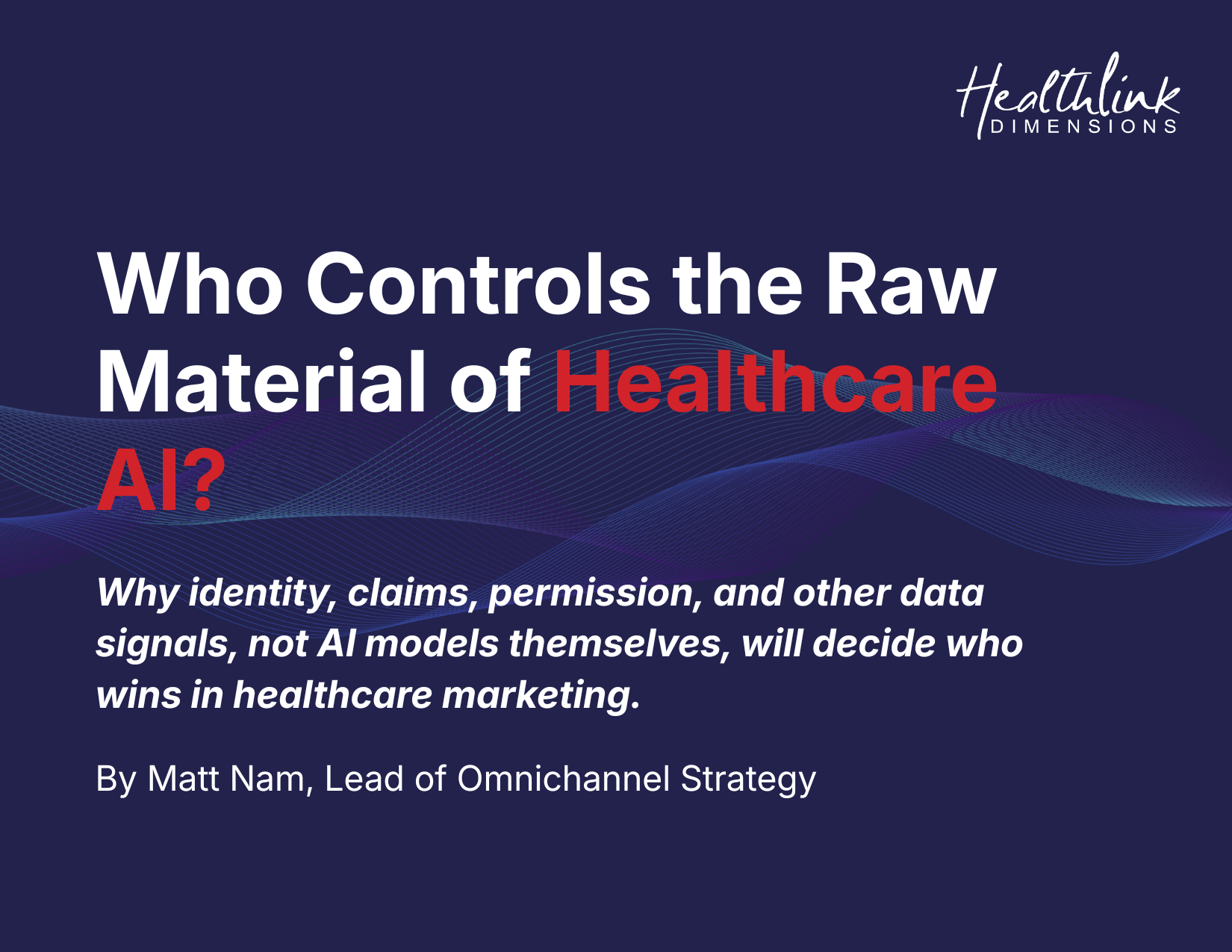 Healthlink
DIMENSIONS

Who Controls the Raw Material of Healthcare AI?

Why identity, claims, permission, and other data signals, not AI models themselves, will decide who wins in healthcare marketing.

By Matt Nam, Lead of Omnichannel Strategy